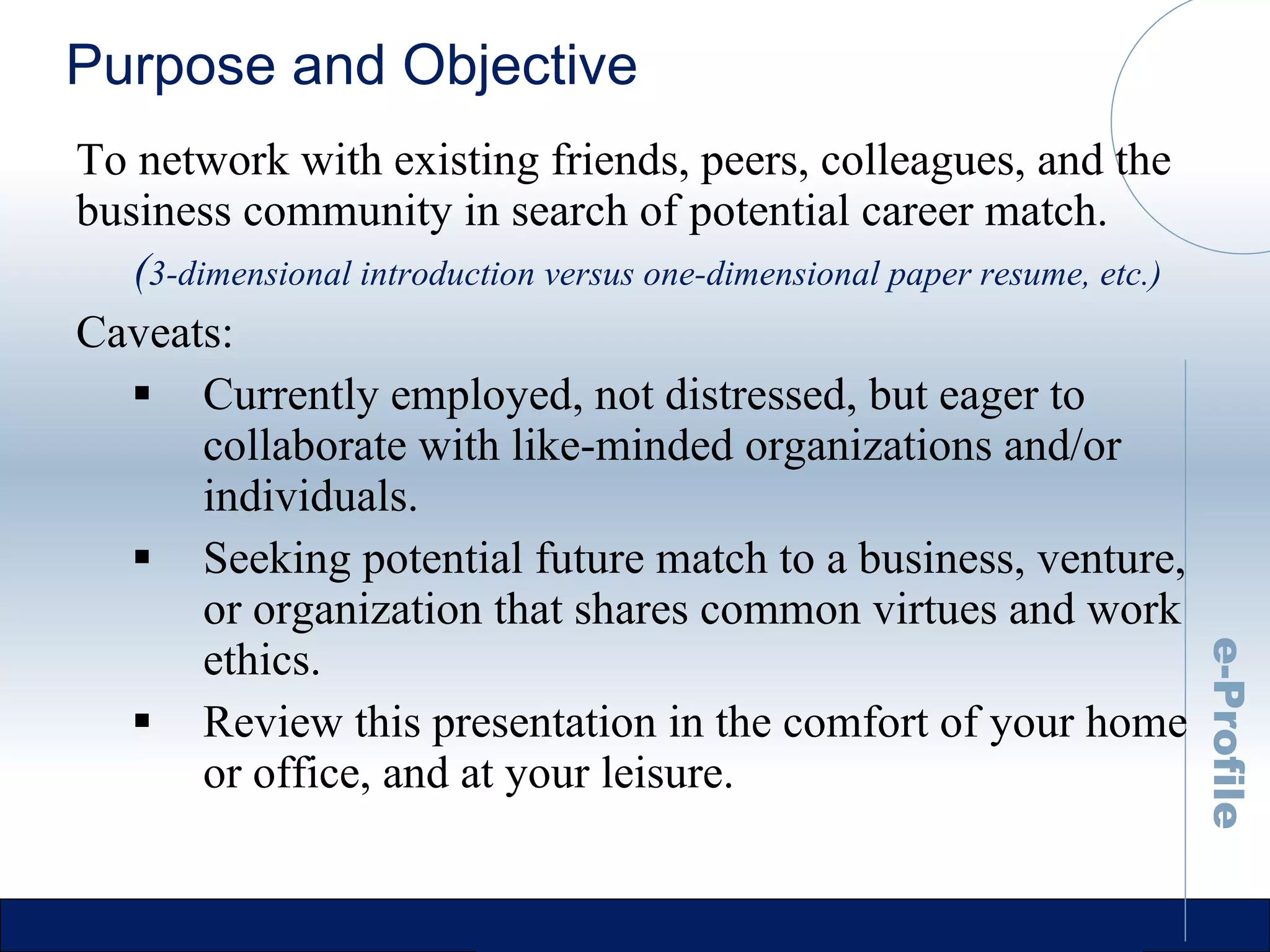 Purpose and Objective

To network with existing friends, peers, colleagues, and the business community in search of potential career match.

(3-dimensional introduction versus one-dimensional paper resume, etc.)

Caveats:

▪ Currently employed, not distressed, but eager to collaborate with like-minded organizations and/or individuals.

▪ Seeking potential future match to a business, venture, or organization that shares common virtues and work ethics.

▪ Review this presentation in the comfort of your home or office, and at your leisure.

e-Profile